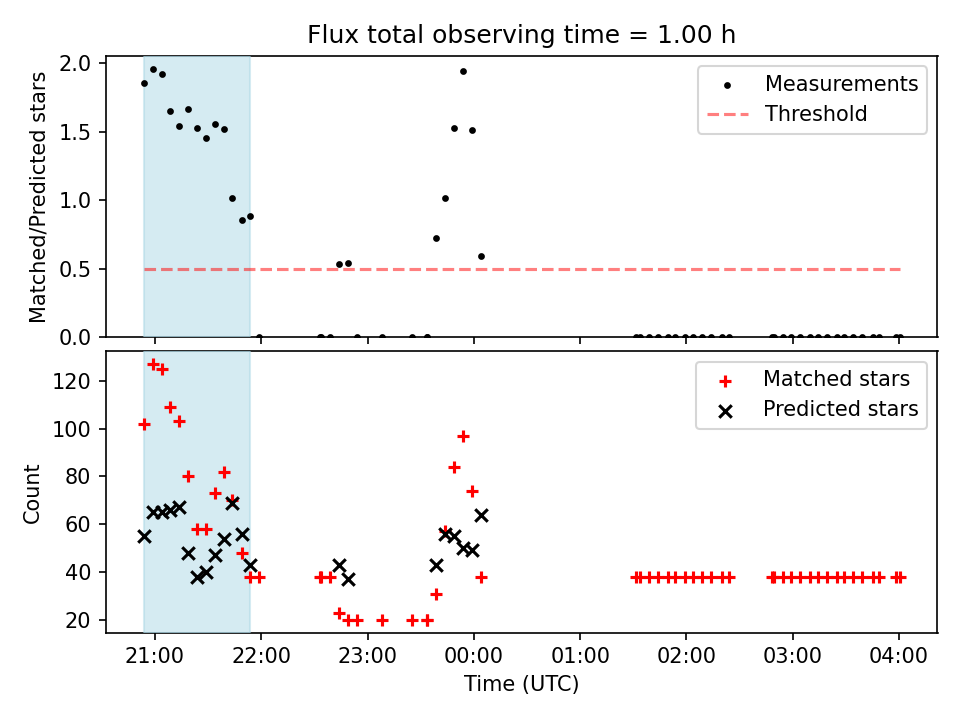 Flux total observing time = 1.00 h

Matched/Predicted stars

2.0
1.5
1.0
0.5
0.0

Measurements
Threshold

Count

120
100
80
60
40
20

Matched stars
Predicted stars

21:00 22:00 23:00 00:00 01:00 02:00 03:00 04:00

Time (UTC)